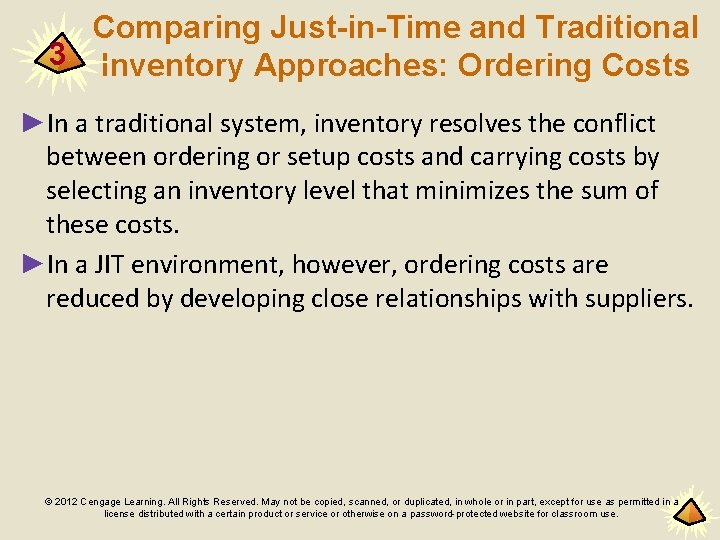 3

Comparing Just-in-Time and Traditional inventory Approaches: Ordering Costs

►In a traditional system, inventory resolves the conflict between ordering or setup costs and carrying costs by selecting an inventory level that minimizes the sum of these costs.

►In a JIT environment, however, ordering costs are reduced by developing close relationships with suppliers.

© 2012 Cengage Learning. All Rights Reserved. May not be copied, scanned, or duplicated, in whole or in part, except for use as permitted in a license distributed with a certain product or service or otherwise on a password-protected website for classroom use.